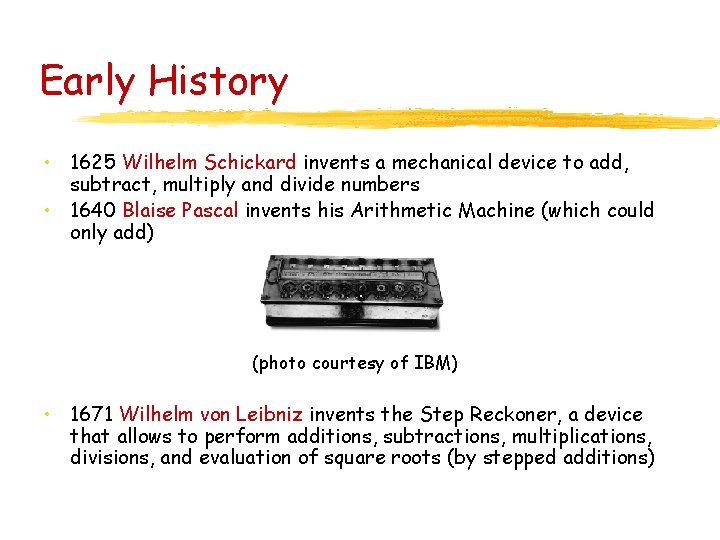 Early History

• 1625 Wilhelm Schickard invents a mechanical device to add, subtract, multiply and divide numbers
• 1640 Blaise Pascal invents his Arithmetic Machine (which could only add)

(photo courtesy of IBM)

• 1671 Wilhelm von Leibniz invents the Step Reckoner, a device that allows to perform additions, subtractions, multiplications, divisions, and evaluation of square roots (by stepped additions)